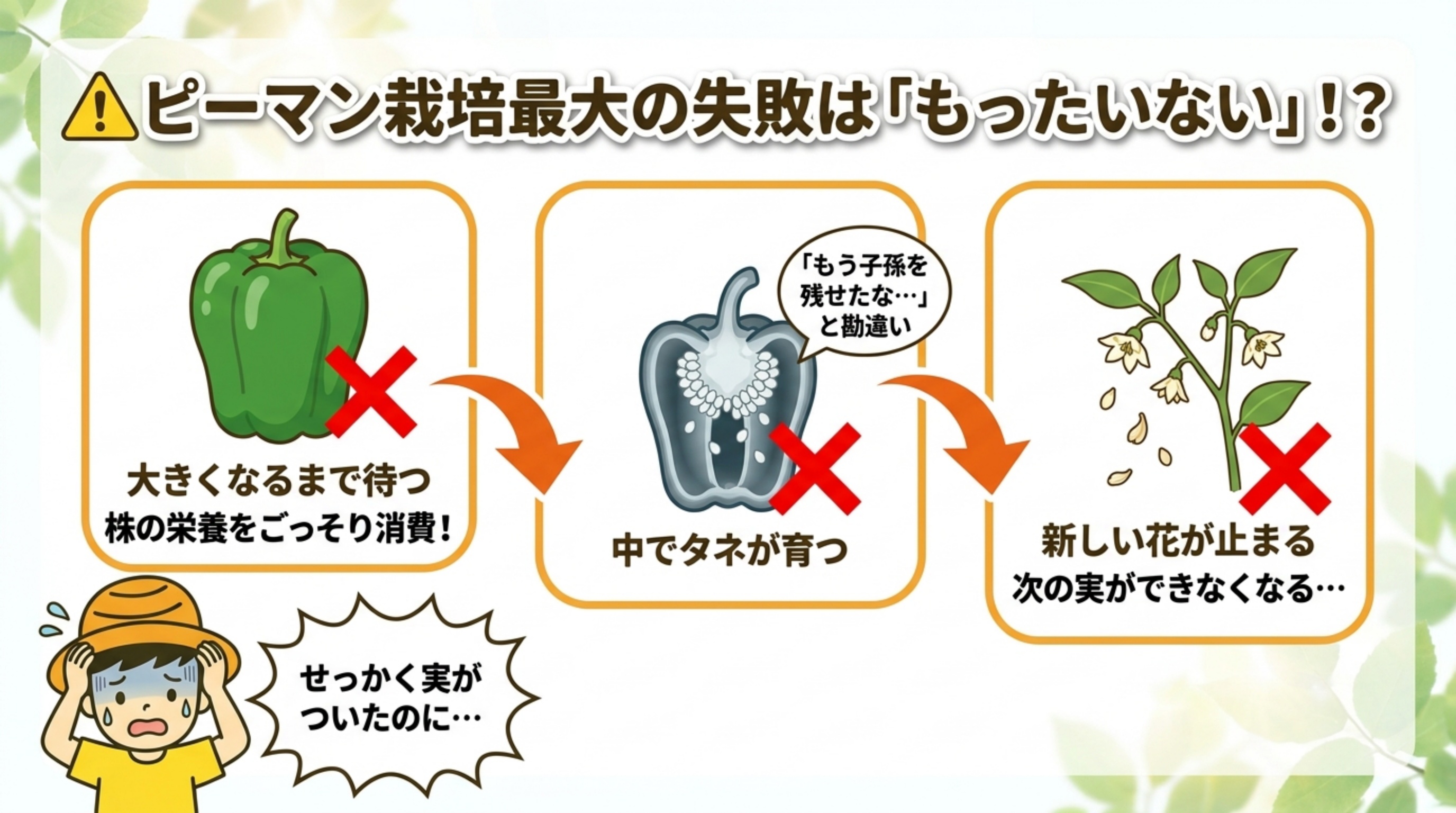 ピーマン栽培最大の失敗は「もったいない」!?

大きくなるまで待つ
株の栄養をごっそり消費!

「もう子孫を残せたな…」と勘違い

中でタネが育つ

新しい花が止まる
次の実ができなくなる…

せっかく実がついたのに…